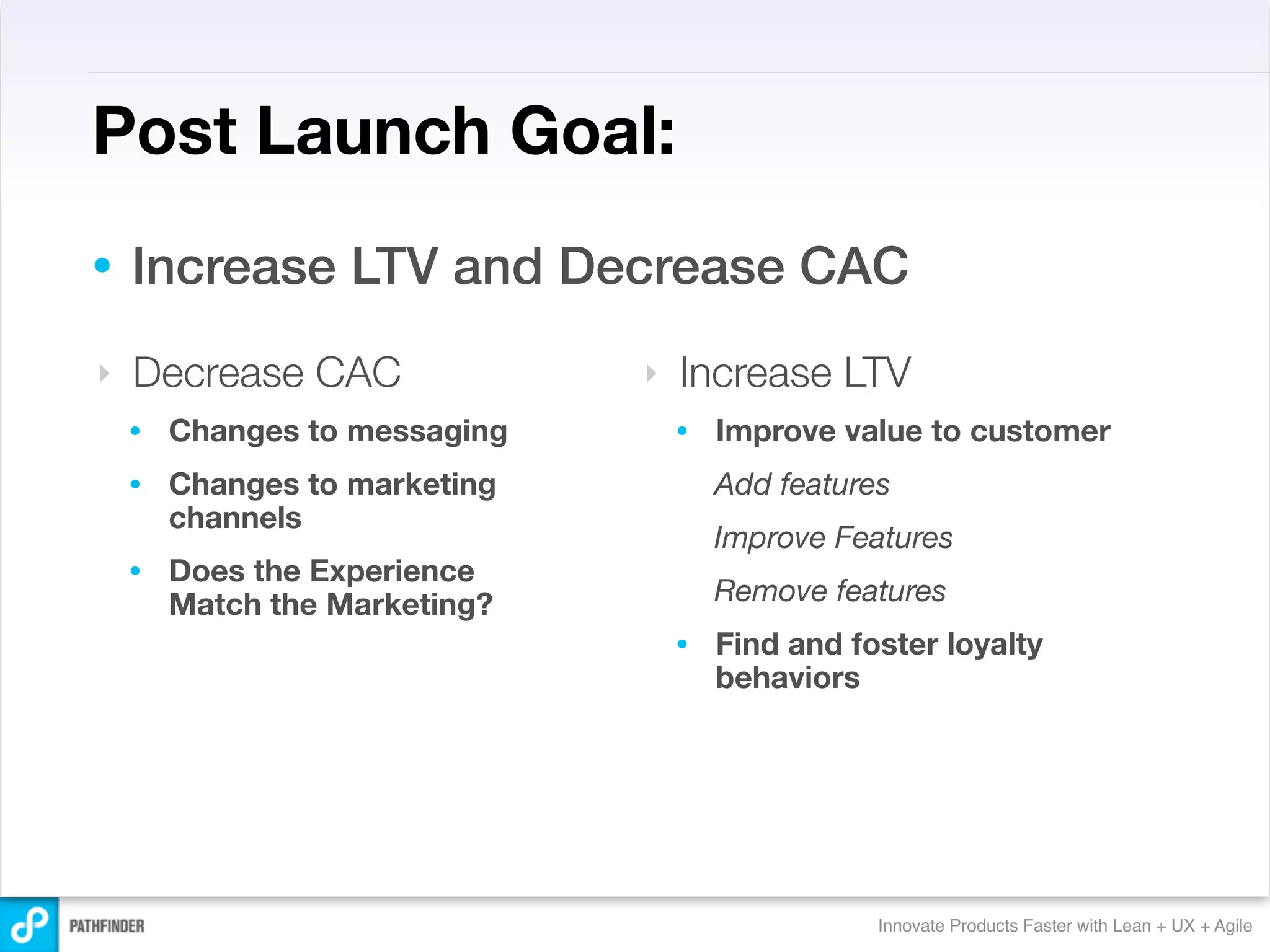 Post Launch Goal:

• Increase LTV and Decrease CAC

Decrease CAC

• Changes to messaging

• Changes to marketing channels

• Does the Experience Match the Marketing?

Increase LTV

• Improve value to customer

Add features

Improve Features

Remove features

• Find and foster loyalty behaviors

PATHFINDER

Innovate Products Faster with Lean + UX + Agile